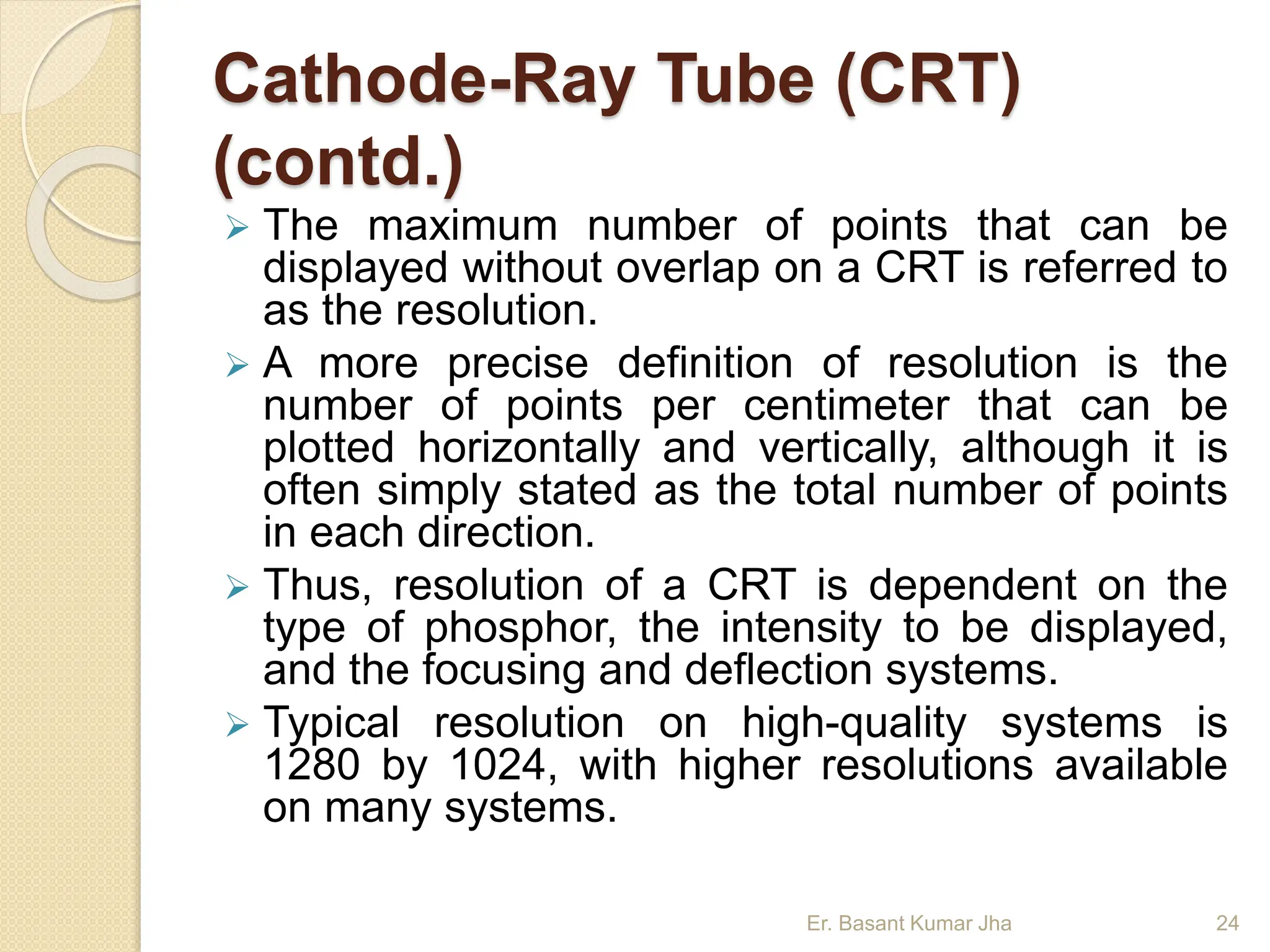 Cathode-Ray Tube (CRT) (contd.)

➢ The maximum number of points that can be displayed without overlap on a CRT is referred to as the resolution.

➢ A more precise definition of resolution is the number of points per centimeter that can be plotted horizontally and vertically, although it is often simply stated as the total number of points in each direction.

➢ Thus, resolution of a CRT is dependent on the type of phosphor, the intensity to be displayed, and the focusing and deflection systems.

➢ Typical resolution on high-quality systems is 1280 by 1024, with higher resolutions available on many systems.

Er. Basant Kumar Jha

24